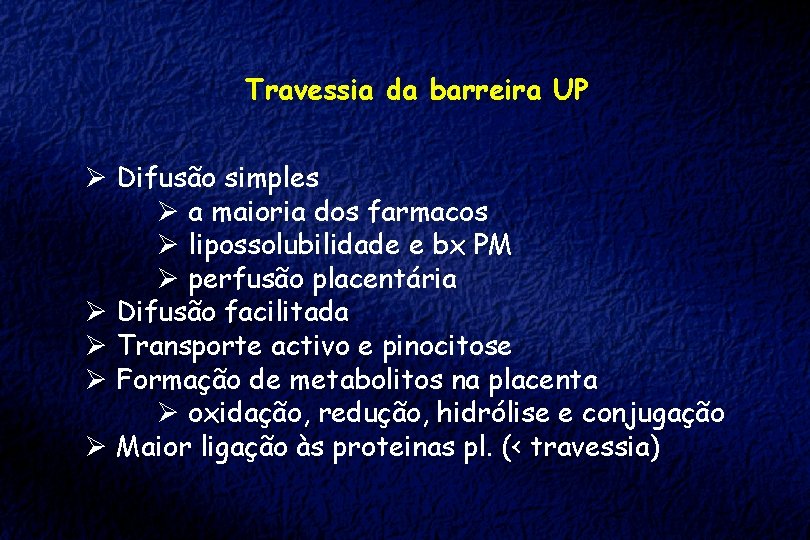 Travessia da barreira UP

➢ Difusão simples
➢ a maioria dos farmacos
➢ lipossolubilidade e bx PM
➢ perfusão placentária
➢ Difusão facilitada
➢ Transporte activo e pinocitose
➢ Formação de metabolitos na placenta
➢ oxidação, redução, hidrólise e conjugação
➢ Maior ligação às proteinas pl. (< travessia)